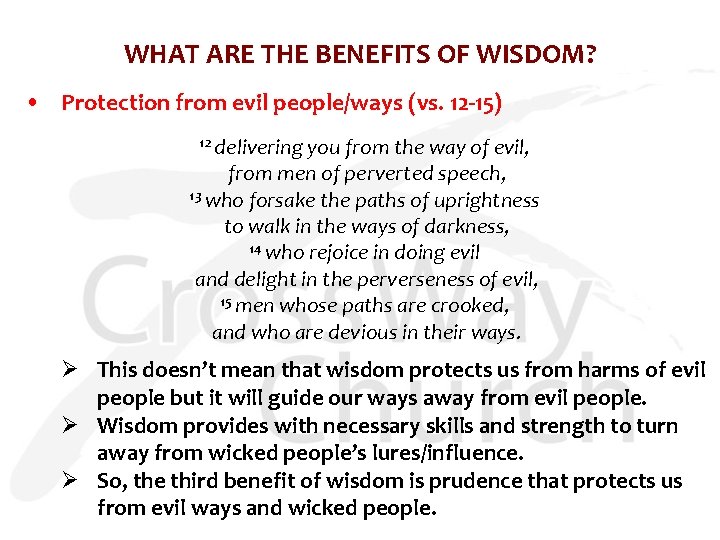 WHAT ARE THE BENEFITS OF WISDOM?

• Protection from evil people/ways (vs. 12-15)

$^{12}$ delivering you from the way of evil,
from men of perverted speech,
$^{13}$ who forsake the paths of uprightness
to walk in the ways of darkness,
$^{14}$ who rejoice in doing evil
and delight in the perverseness of evil,
$^{15}$ men whose paths are crooked,
and who are devious in their ways.

➢ This doesn't mean that wisdom protects us from harms of evil people but it will guide our ways away from evil people.
➢ Wisdom provides with necessary skills and strength to turn away from wicked people's lures/influence.
➢ So, the third benefit of wisdom is prudence that protects us from evil ways and wicked people.

CrossWay Church